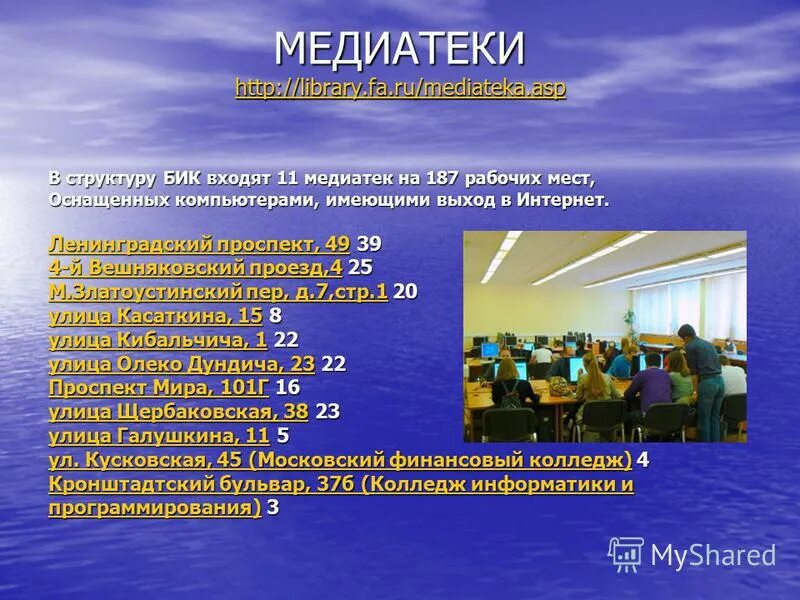 МЕДИАТЕКИ
http://library.fa.ru/mediateka.asp

В структуру БИК входят 11 медиатек на 187 рабочих мест, Оснащенных компьютерами, имеющими выход в Интернет.

Ленинградский проспект, 49 39
4-й Вешняковский проезд,4 25
М.Златоустинский пер, д.7,стр.1 20
улица Касаткина, 15 8
улица Кибальчича, 1 22
улица Олеко Дундича, 23 22
Проспект Мира, 101Г 16
улица Щербаковская, 38 23
улица Галушкина, 11 5
ул. Кусковская, 45 (Московский финансовый колледж) 4
Кронштадтский бульвар, 37б (Колледж информатики и программирования) 3

MyShared